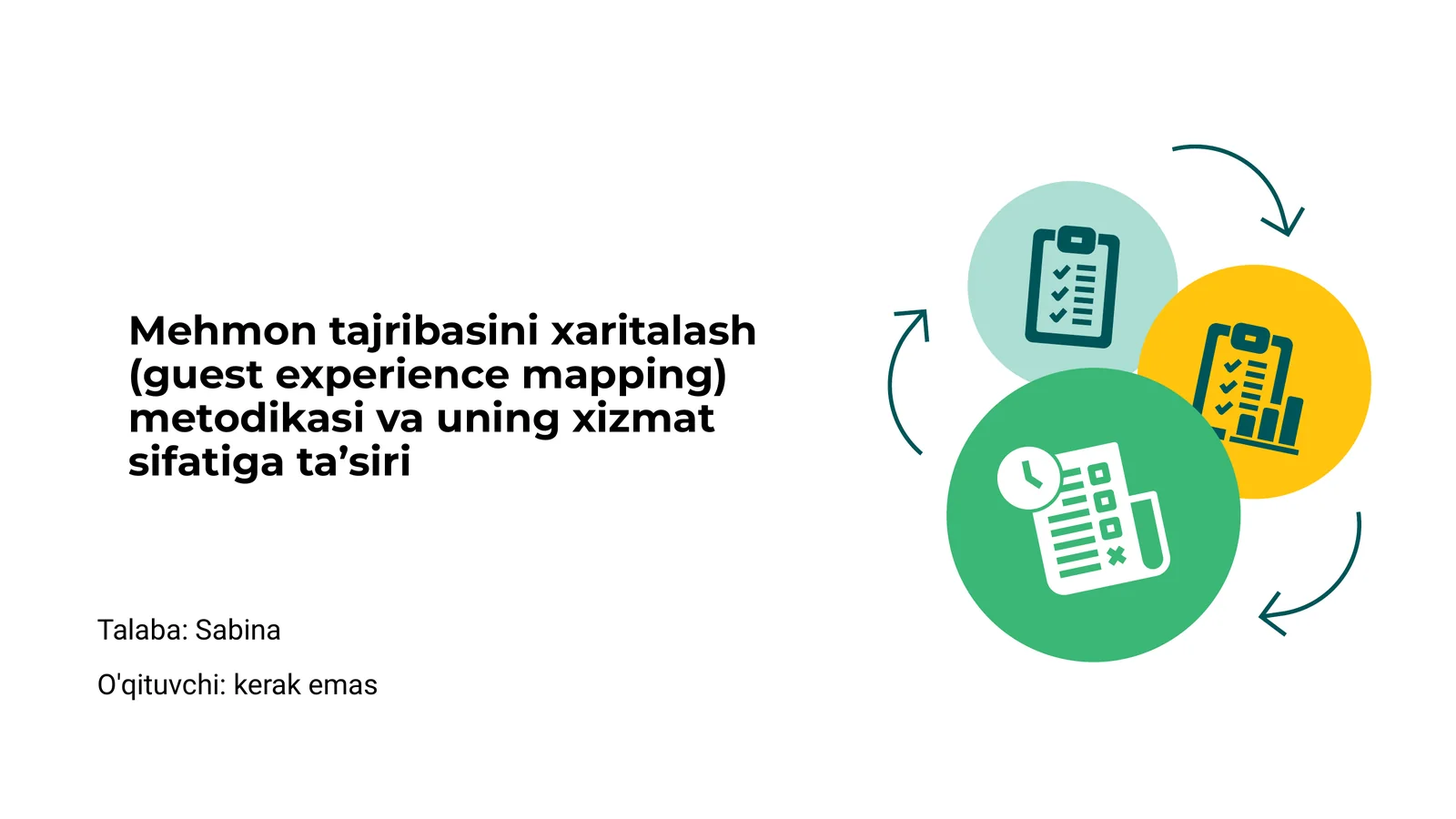 Mehmon tajribasini xaritalash (guest experience mapping) metodikasi va uning xizmat sifatiga ta’siri

Talaba: Sabina

O'qituvchi: kerak emas